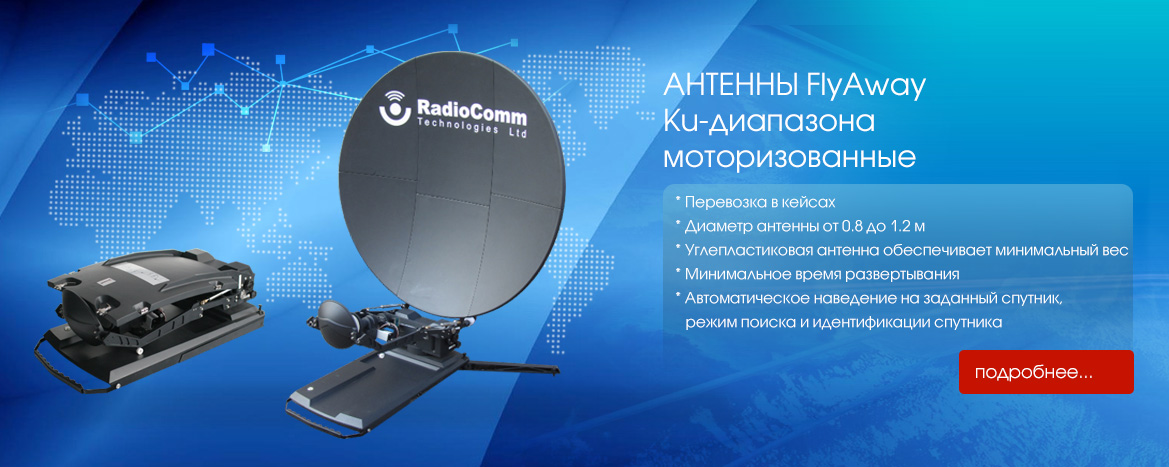 RadioComm
Technologies Ltd

АНТЕННЫ FlyAway
Ku-диапазона
моторизованные

* Перевозка в кейсах
* Диаметр антенны от 0.8 до 1.2 м
* Углепластиковая антенна обеспечивает минимальный вес
* Минимальное время развертывания
* Автоматическое наведение на заданный спутник, режим поиска и идентификации спутника

подробнее...